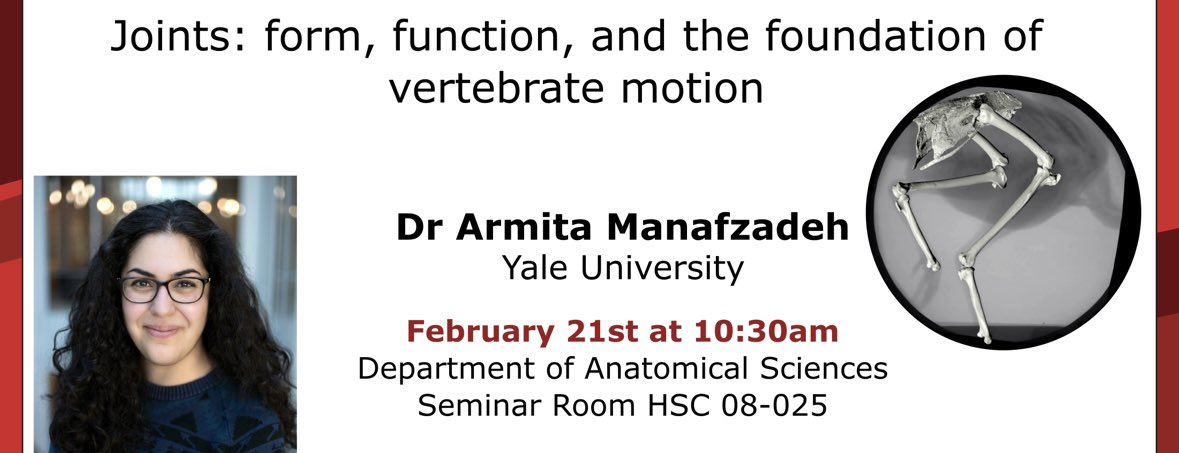 Joints: form, function, and the foundation of vertebrate motion

Dr Armita Manafzadeh
Yale University

February 21st at 10:30am
Department of Anatomical Sciences
Seminar Room HSC 08-025